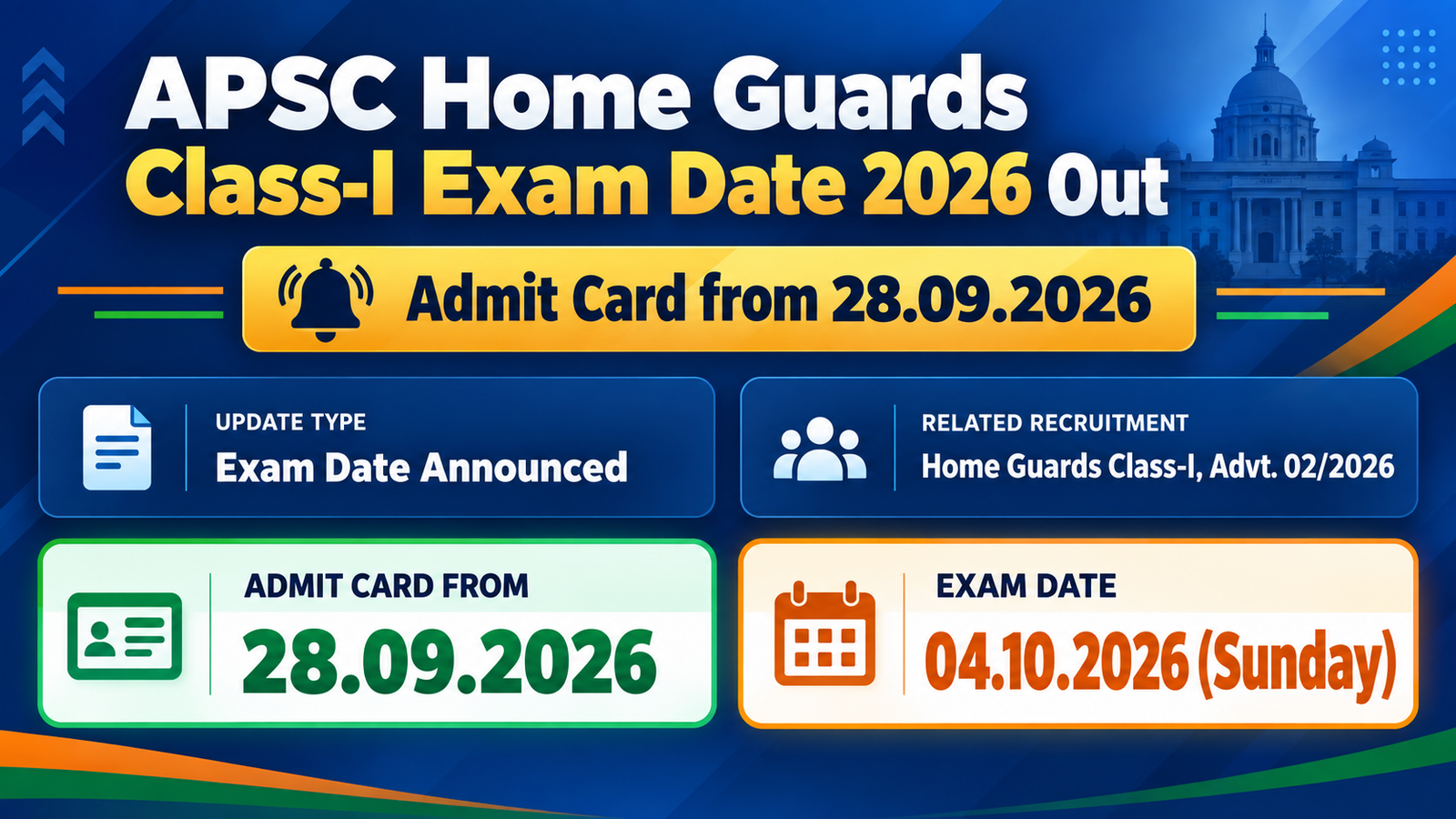 APSC Home Guards Class-I Exam Date 2026 Out

Admit Card from 28.09.2026

UPDATE TYPE
Exam Date Announced

RELATED RECRUITMENT
Home Guards Class-I, Advt. 02/2026

ADMIT CARD FROM
28.09.2026

EXAM DATE
04.10.2026 (Sunday)